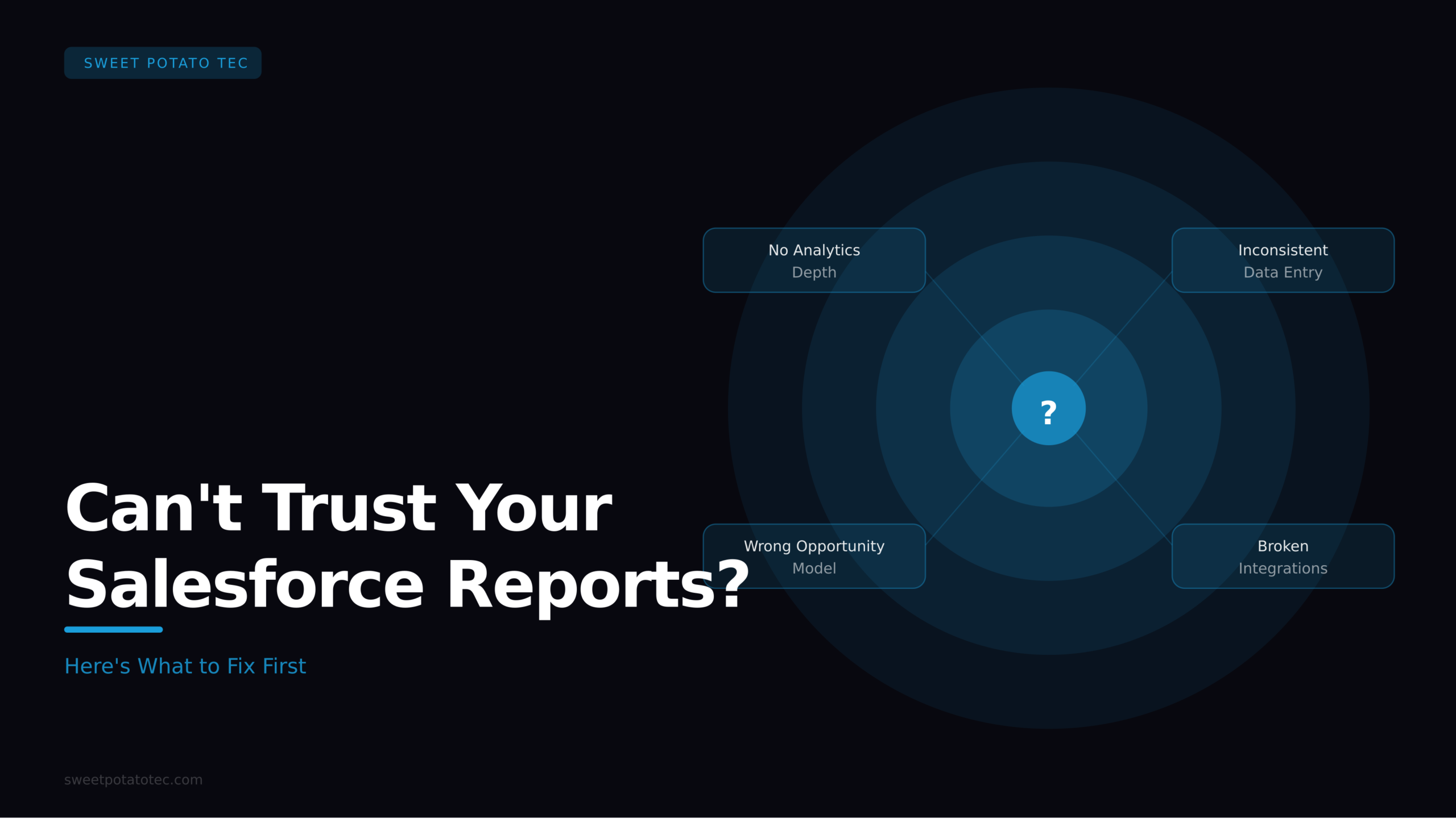 SWEET POTATO TEC

No Analytics
Depth

Inconsistent
Data Entry

?

Wrong Opportunity
Model

Broken
Integrations

Can't Trust Your Salesforce Reports?

Here's What to Fix First

sweetpotatotec.com